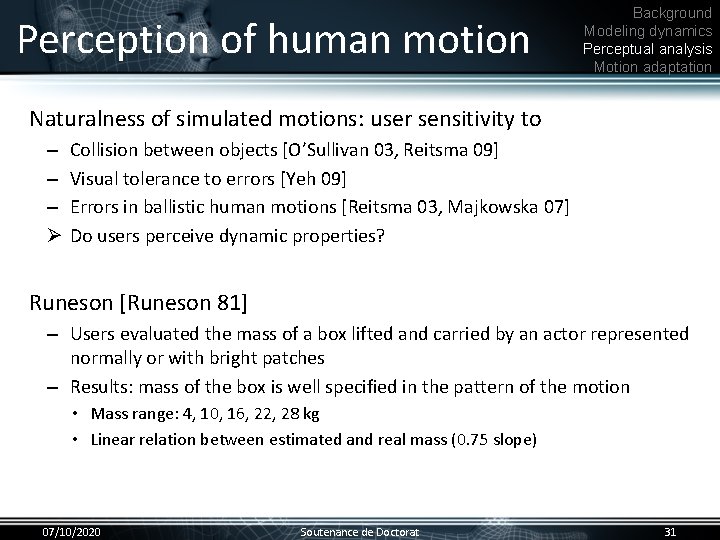 Perception of human motion

Background
Modeling dynamics
Perceptual analysis
Motion adaptation

Naturalness of simulated motions: user sensitivity to
– Collision between objects [O'Sullivan 03, Reitsma 09]
– Visual tolerance to errors [Yeh 09]
– Errors in ballistic human motions [Reitsma 03, Majkowska 07]
➢ Do users perceive dynamic properties?

Runeson [Runeson 81]
– Users evaluated the mass of a box lifted and carried by an actor represented normally or with bright patches
– Results: mass of the box is well specified in the pattern of the motion
• Mass range: 4, 10, 16, 22, 28 kg
• Linear relation between estimated and real mass (0.75 slope)

07/10/2020
Soutenance de Doctorat
31